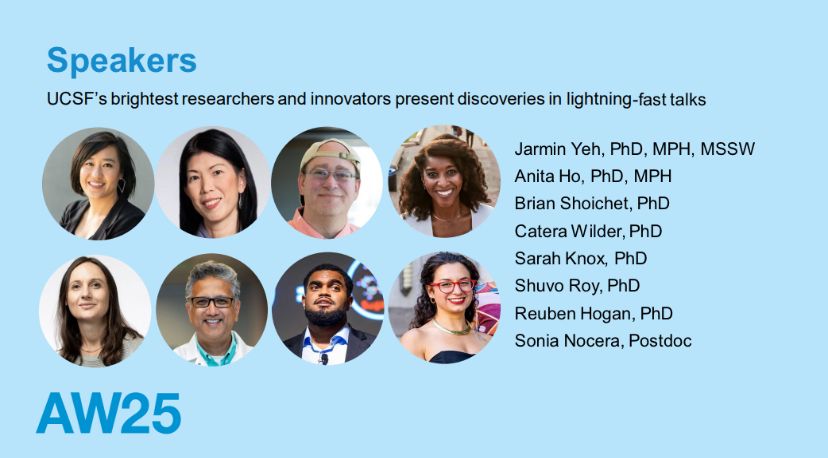 Speakers

UCSF's brightest researchers and innovators present discoveries in lightning-fast talks

Jarmin Yeh, PhD, MPH, MSSW
Anita Ho, PhD, MPH
Brian Shoichet, PhD
Catera Wilder, PhD
Sarah Knox, PhD
Shuvo Roy, PhD
Reuben Hogan, PhD
Sonia Nocera, Postdoc

AW25